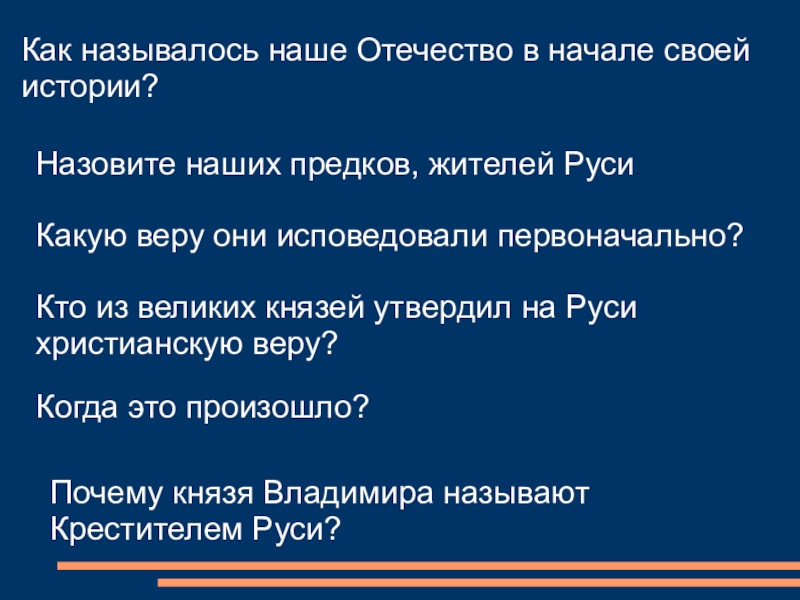 Как называлось наше Отечество в начале своей истории?

Назовите наших предков, жителей Руси

Какую веру они исповедовали первоначально?

Кто из великих князей утвердил на Руси христианскую веру?

Когда это произошло?

Почему князя Владимира называют Крестителем Руси?